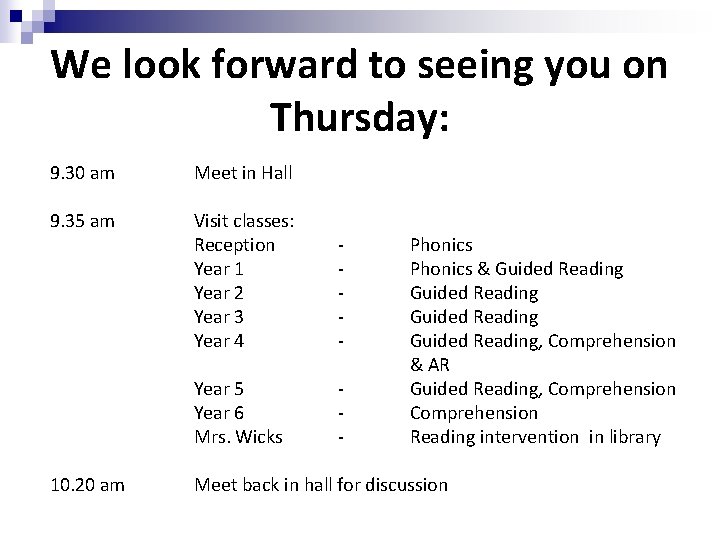 We look forward to seeing you on Thursday:

9.30 am Meet in Hall

9.35 am Visit classes:
Reception - Phonics
Year 1 - Phonics & Guided Reading
Year 2 - Guided Reading
Year 3 - Guided Reading
Year 4 - Guided Reading, Comprehension & AR
Year 5 - Guided Reading, Comprehension
Year 6 - Comprehension
Mrs. Wicks - Reading intervention in library

10.20 am Meet back in hall for discussion